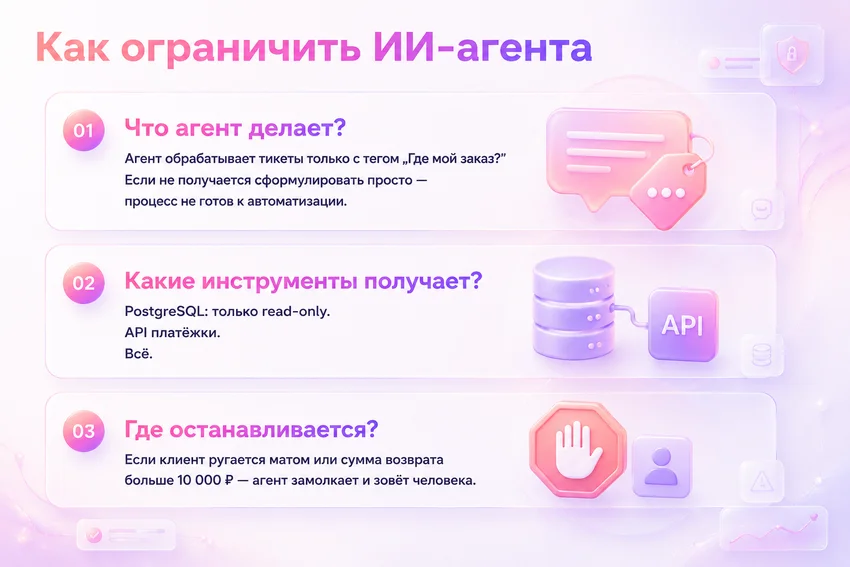 Как ограничить ИИ-агента

01 Что агент делает?

Агент обрабатывает тикеты только с тегом „Где мой заказ?"
Если не получается сформулировать просто — процесс не готов к автоматизации.

02 Какие инструменты получает?

PostgreSQL: только read-only.
API платёжки.
Всё.

API

03 Где останавливается?

Если клиент ругается матом или сумма возврата больше 10 000 ₽ — агент замолкает и зовёт человека.